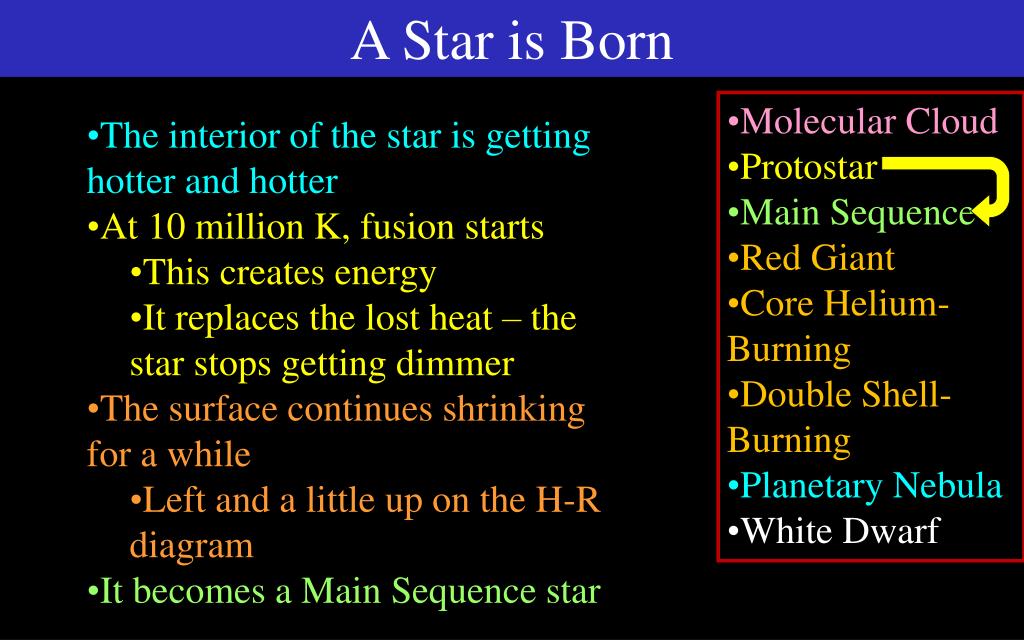 A Star is Born

•The interior of the star is getting hotter and hotter
•At 10 million K, fusion starts
•This creates energy
•It replaces the lost heat – the star stops getting dimmer
•The surface continues shrinking for a while
•Left and a little up on the H-R diagram
•It becomes a Main Sequence star

•Molecular Cloud
•Protostar
•Main Sequence
•Red Giant
•Core Helium-Burning
•Double Shell-Burning
•Planetary Nebula
•White Dwarf